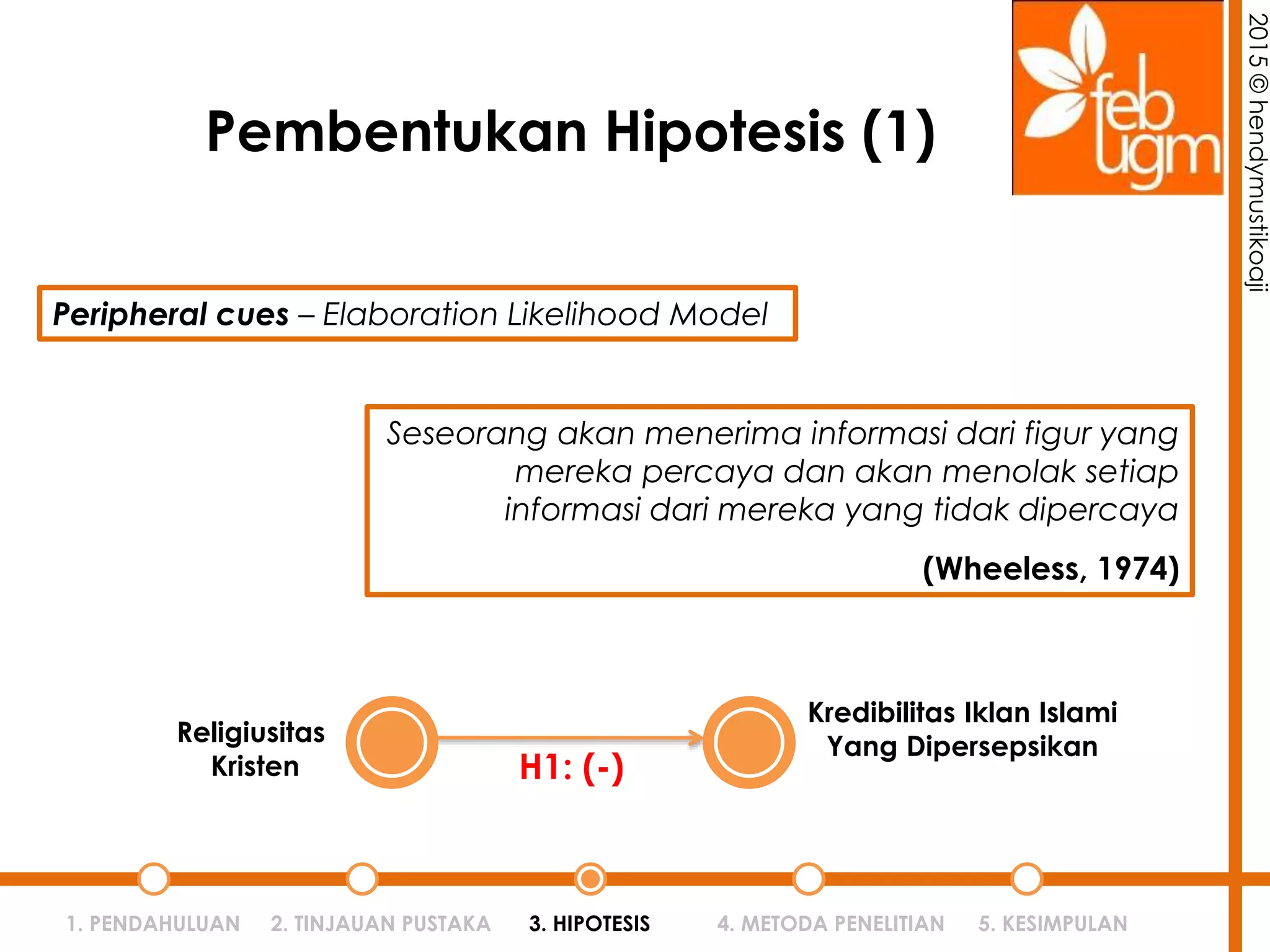 Pembentukan Hipotesis (1)

feb ugm

2015 © hendymustikoaji

Peripheral cues – Elaboration Likelihood Model

Seseorang akan menerima informasi dari figur yang mereka percaya dan akan menolak setiap informasi dari mereka yang tidak dipercaya

(Wheeless, 1974)

Religiusitas Kristen

H1: (-)

Kredibilitas Iklan Islami Yang Dipersepsikan

1. PENDAHULUAN 2. TINJAUAN PUSTAKA 3. HIPOTESIS 4. METODA PENELITIAN 5. KESIMPULAN